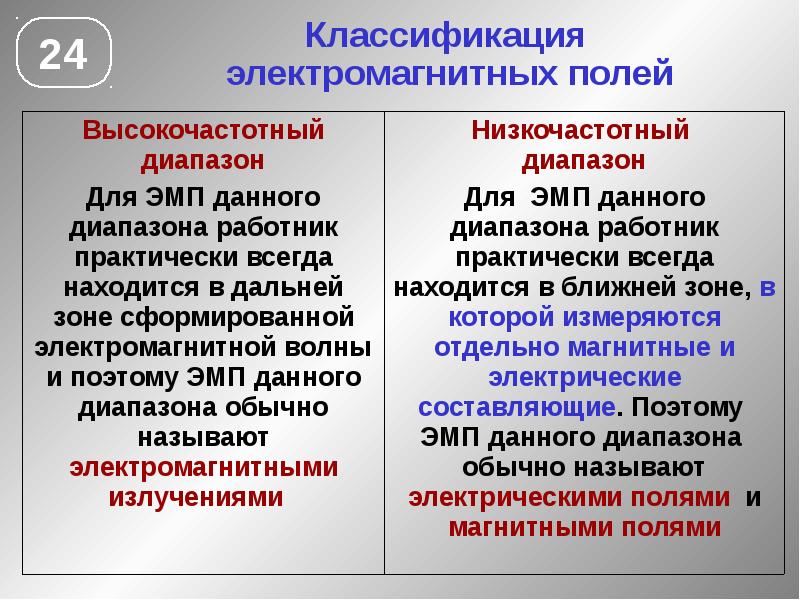 24

Классификация электромагнитных полей

| Высокочастотный диапазон | Низкочастотный диапазон |
|---|---|
| Для ЭМП данного диапазона работник практически всегда находится в дальней зоне сформированной электромагнитной волны и поэтому ЭМП данного диапазона обычно называют электромагнитными излучениями | Для ЭМП данного диапазона работник практически всегда находится в ближней зоне, в которой измеряются отдельно магнитные и электрические составляющие. Поэтому ЭМП данного диапазона обычно называют электрическими полями и магнитными полями |